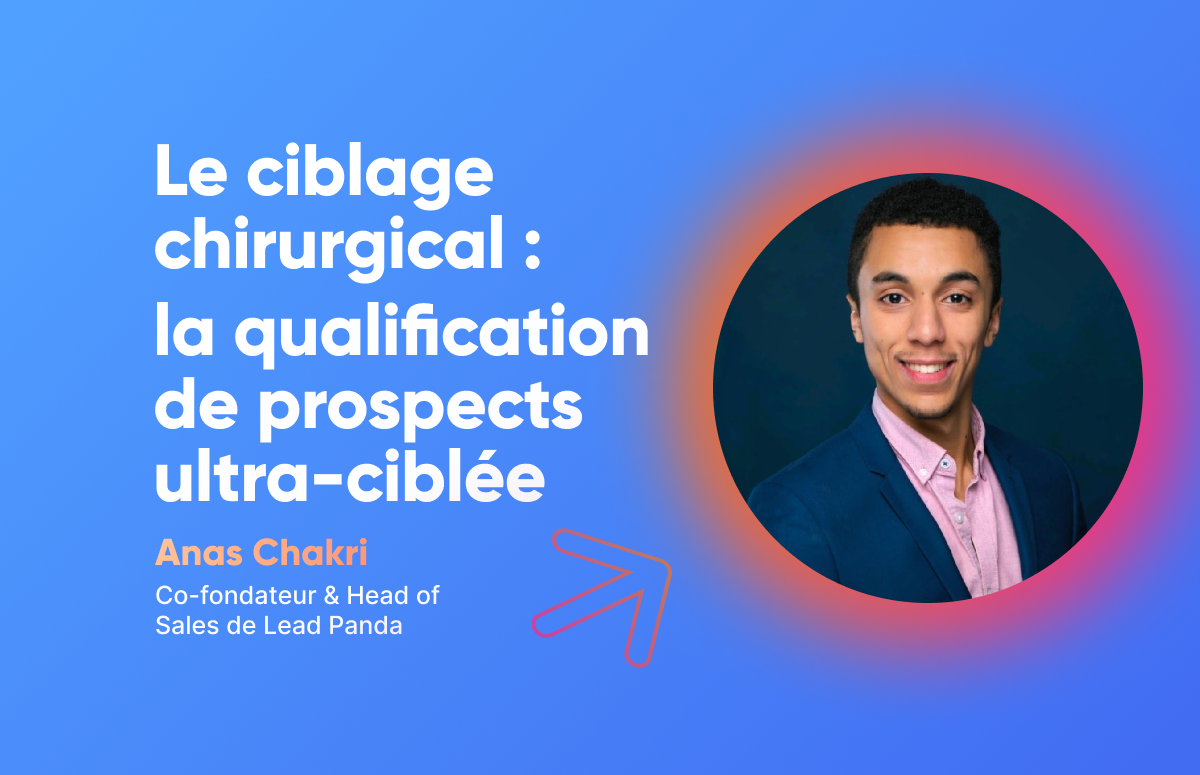 Le ciblage chirurgical :
la qualification de prospects ultra-ciblée

Anas Chakri

Co-fondateur & Head of Sales de Lead Panda